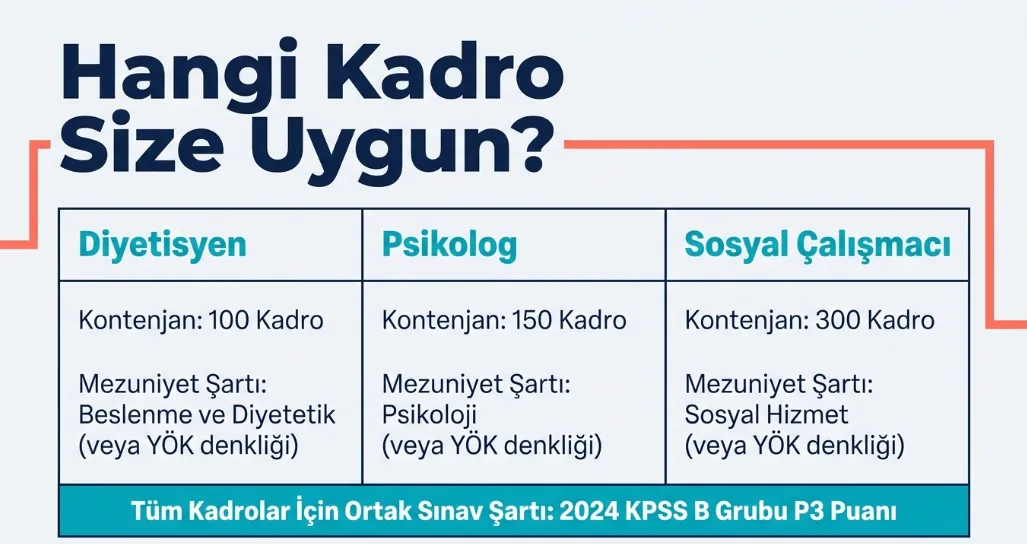 Hangi Kadro Size Uygun?

| Diyetisyen | Psikolog | Sosyal Çalışmacı |
|---|---|---|
| Kontenjan: 100 Kadro<br><br>Mezuniyet Şartı: Beslenme ve Diyetetik (veya YÖK denkliği) | Kontenjan: 150 Kadro<br><br>Mezuniyet Şartı: Psikoloji (veya YÖK denkliği) | Kontenjan: 300 Kadro<br><br>Mezuniyet Şartı: Sosyal Hizmet (veya YÖK denkliği) |

Tüm Kadrolar İçin Ortak Sınav Şartı: 2024 KPSS B Grubu P3 Puanı